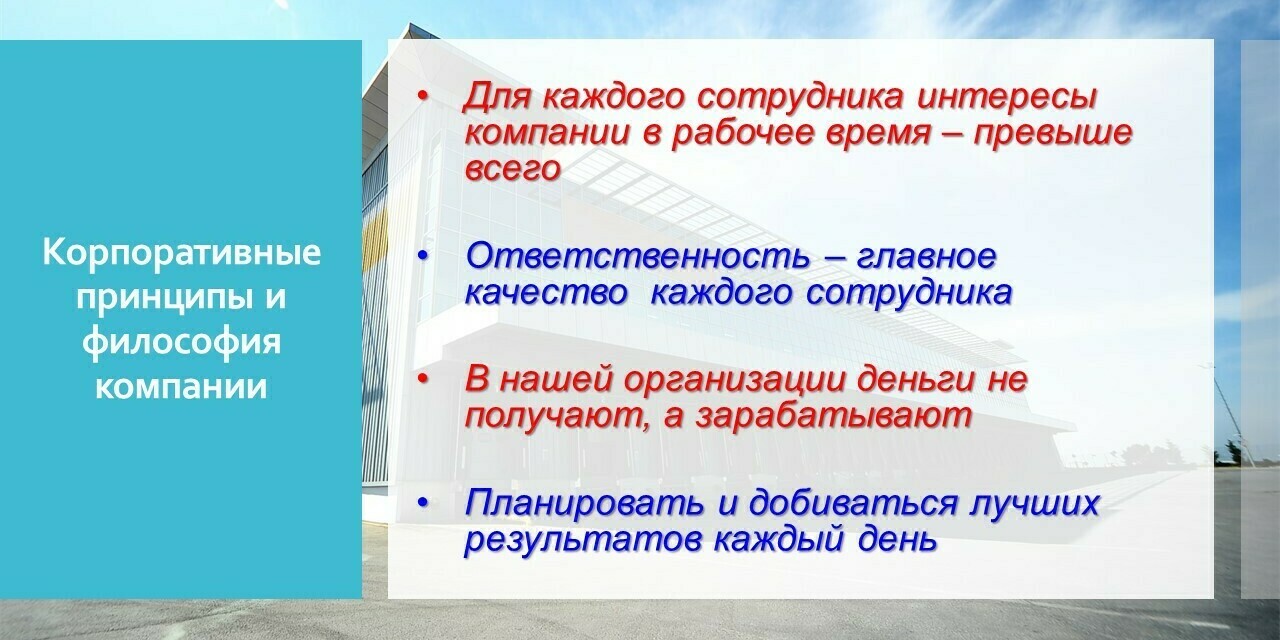 Корпоративные принципы и философия компании

• Для каждого сотрудника интересы компании в рабочее время – превыше всего

• Ответственность – главное качество  каждого сотрудника

• В нашей организации деньги не получают, а зарабатывают

• Планировать и добиваться лучших результатов каждый день